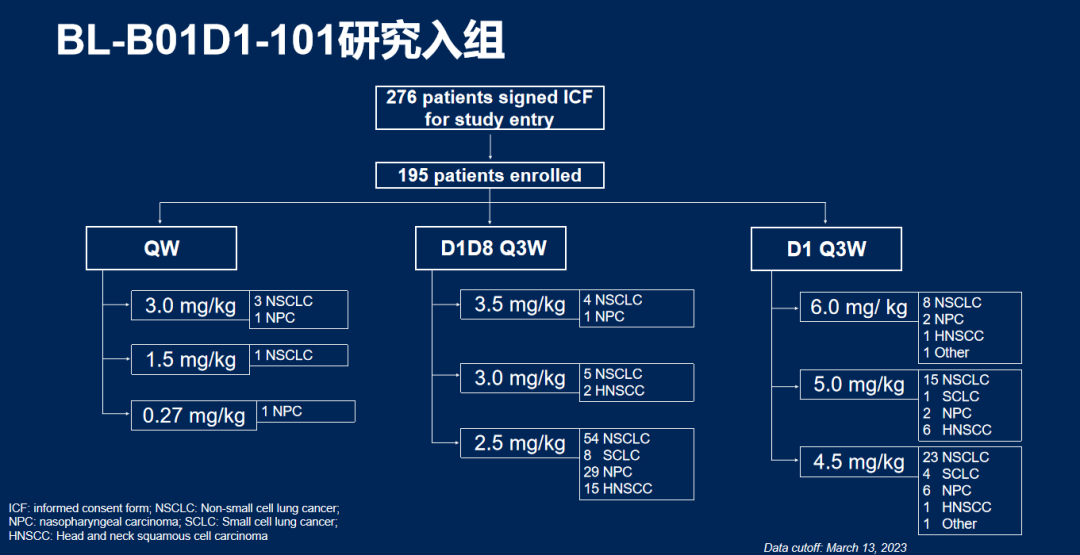 BL-B01D1-101研究入组

276 patients signed ICF for study entry

195 patients enrolled

QW

3.0 mg/kg
3 NSCLC
1 NPC

1.5 mg/kg
1 NSCLC

0.27 mg/kg
1 NPC

D1D8 Q3W

3.5 mg/kg
4 NSCLC
1 NPC

3.0 mg/kg
5 NSCLC
2 HNSCC

2.5 mg/kg
54 NSCLC
8 SCLC
29 NPC
15 HNSCC

D1 Q3W

6.0 mg/ kg
8 NSCLC
2 NPC
1 HNSCC
1 Other

5.0 mg/kg
15 NSCLC
1 SCLC
2 NPC
6 HNSCC

4.5 mg/kg
23 NSCLC
4 SCLC
6 NPC
1 HNSCC
1 Other

ICF: informed consent form; NSCLC: Non-small cell lung cancer; NPC: nasopharyngeal carcinoma; SCLC: Small cell lung cancer; HNSCC: Head and neck squamous cell carcinoma

Data cutoff: March 13, 2023